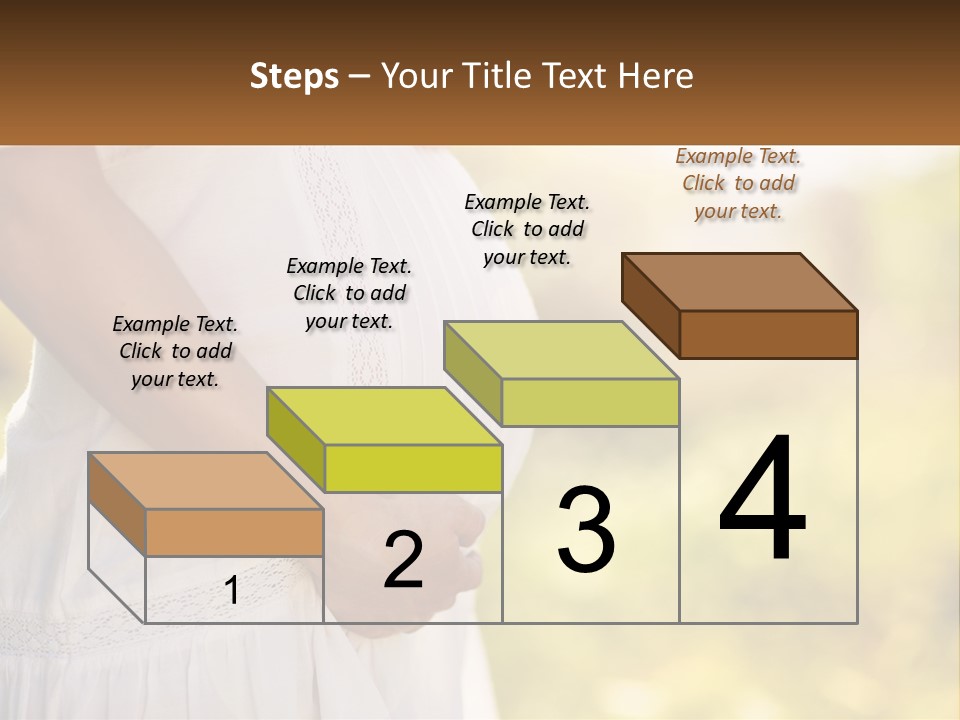 Steps – Your Title Text Here

Example Text. Click to add your text.

Example Text. Click to add your text.

Example Text. Click to add your text.

Example Text. Click to add your text.

1

2

3

4